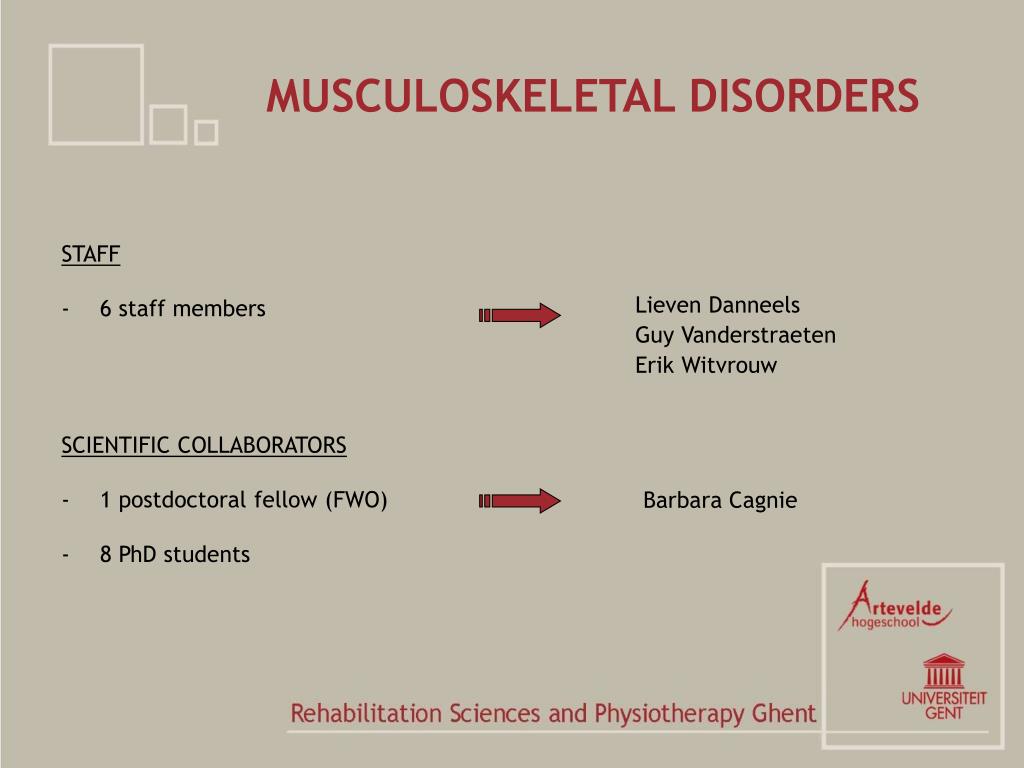 MUSCULOSKELETAL DISORDERS

STAFF

- 6 staff members

Lieven Danneels
Guy Vanderstraeten
Erik Witvrouw

SCIENTIFIC COLLABORATORS

- 1 postdoctoral fellow (FWO)

Barbara Cagnie

- 8 PhD students

Artevelde hogeschool

UNIVERSITEIT GENT

Rehabilitation Sciences and Physiotherapy Ghent